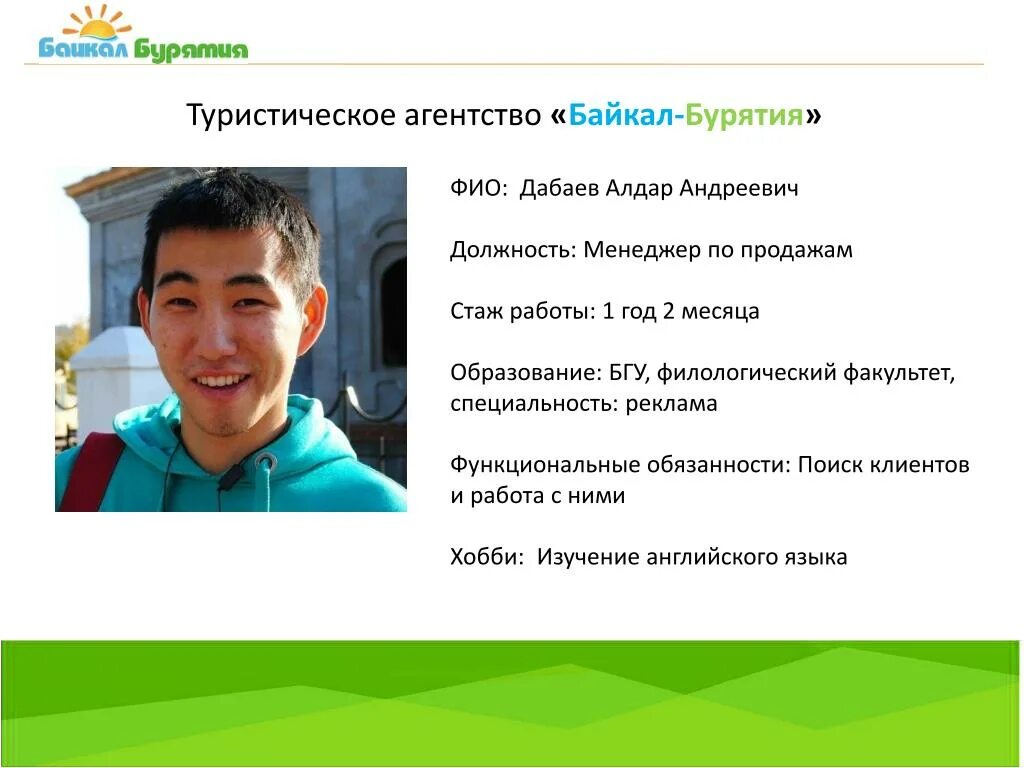 Байкал Бурятия

Туристическое агентство «Байкал-Бурятия»

ФИО: Дабаев Алдар Андреевич

Должность: Менеджер по продажам

Стаж работы: 1 год 2 месяца

Образование: БГУ, филологический факультет, специальность: реклама

Функциональные обязанности: Поиск клиентов и работа с ними

Хобби: Изучение английского языка